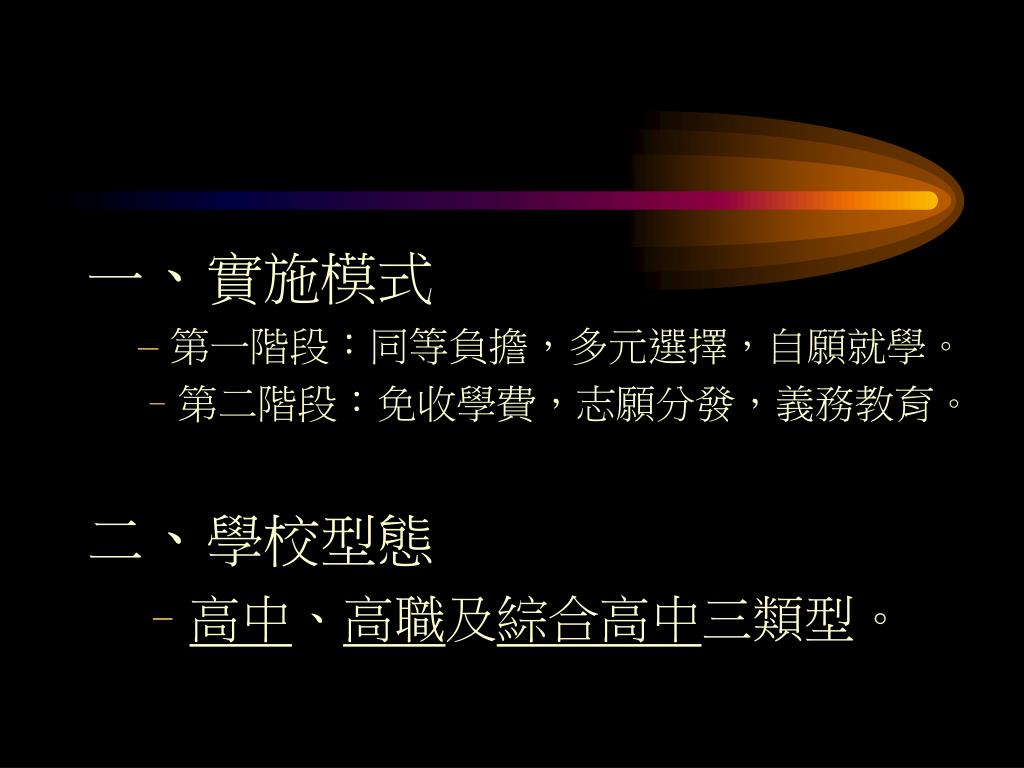 一、實施模式

– 第一階段：同等負擔，多元選擇，自願就學。

– 第二階段：免收學費，志願分發，義務教育。

二、學校型態

– 高中、高職及綜合高中三類型。